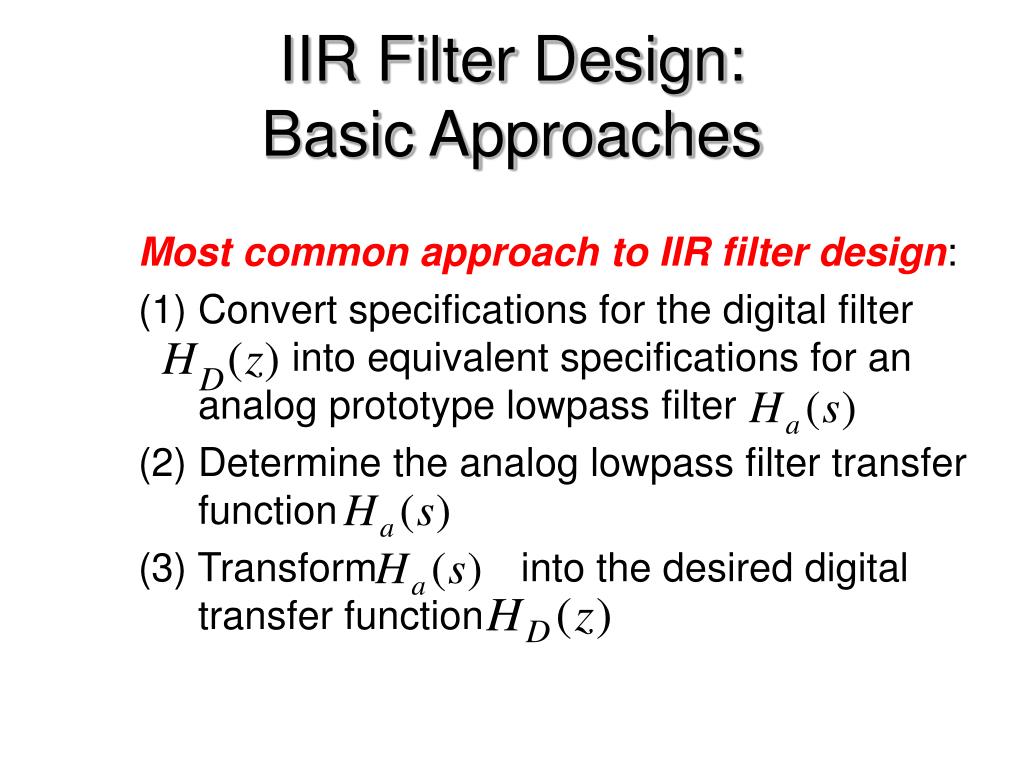 IIR Filter Design:
Basic Approaches

Most common approach to IIR filter design:

(1) Convert specifications for the digital filter $H_D(z)$ into equivalent specifications for an analog prototype lowpass filter $H_a(s)$

(2) Determine the analog lowpass filter transfer function $H_a(s)$

(3) Transform $H_a(s)$ into the desired digital transfer function $H_D(z)$